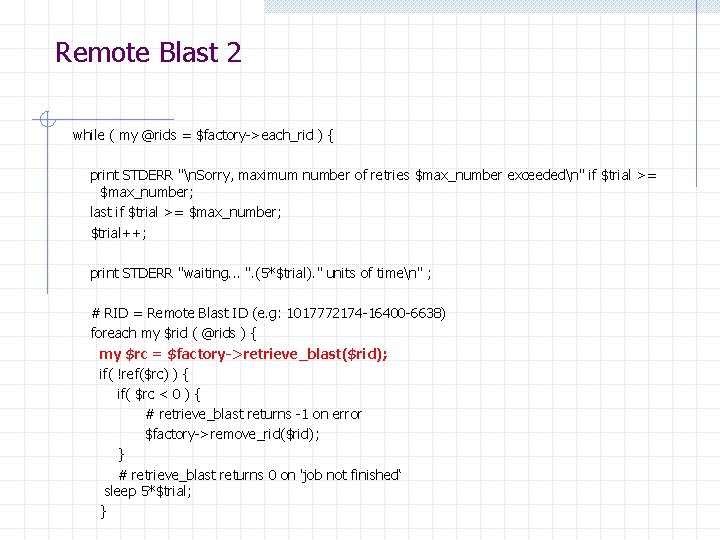 Remote Blast 2

while ( my @rids = $factory->each_rid ) {

print STDERR "\nSorry, maximum number of retries $max_number exceeded\n" if $trial >= $max_number;
last if $trial >= $max_number;
$trial++;

print STDERR "waiting... ".(5*$trial)." units of time\n" ;

# RID = Remote Blast ID (e.g: 1017772174-16400-6638)
foreach my $rid ( @rids ) {
my $rc = $factory->retrieve_blast($rid);
if( !ref($rc) ) {
if( $rc < 0 ) {
# retrieve_blast returns -1 on error
$factory->remove_rid($rid);
}
# retrieve_blast returns 0 on 'job not finished'
sleep 5*$trial;
}